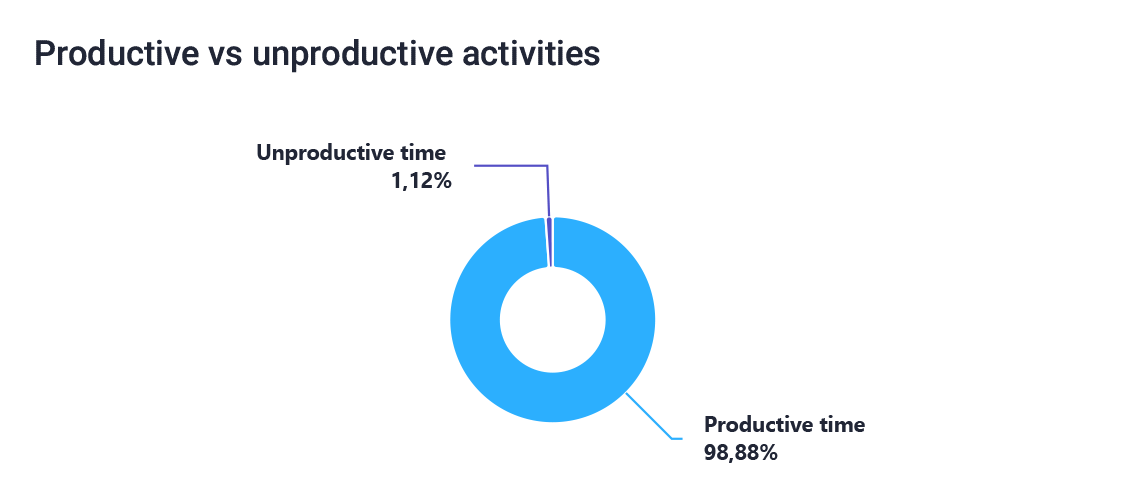 Productive vs unproductive activities

Unproductive time
1,12%

Productive time
98,88%